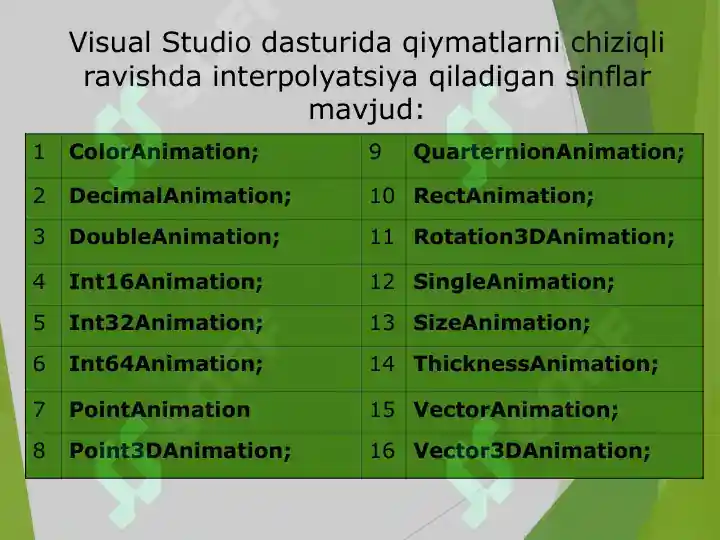 Visual Studio dasturida qiymatlarni chiziqli ravishda interpolyatsiya qiladigan sinflar mavjud:

| 1 | ColorAnimation; | 9 | QuarternionAnimation; |
|---|---|---|---|
| 2 | DecimalAnimation; | 10 | RectAnimation; |
| 3 | DoubleAnimation; | 11 | Rotation3DAnimation; |
| 4 | Int16Animation; | 12 | SingleAnimation; |
| 5 | Int32Animation; | 13 | SizeAnimation; |
| 6 | Int64Animation; | 14 | ThicknessAnimation; |
| 7 | PointAnimation | 15 | VectorAnimation; |
| 8 | Point3DAnimation; | 16 | Vector3DAnimation; |